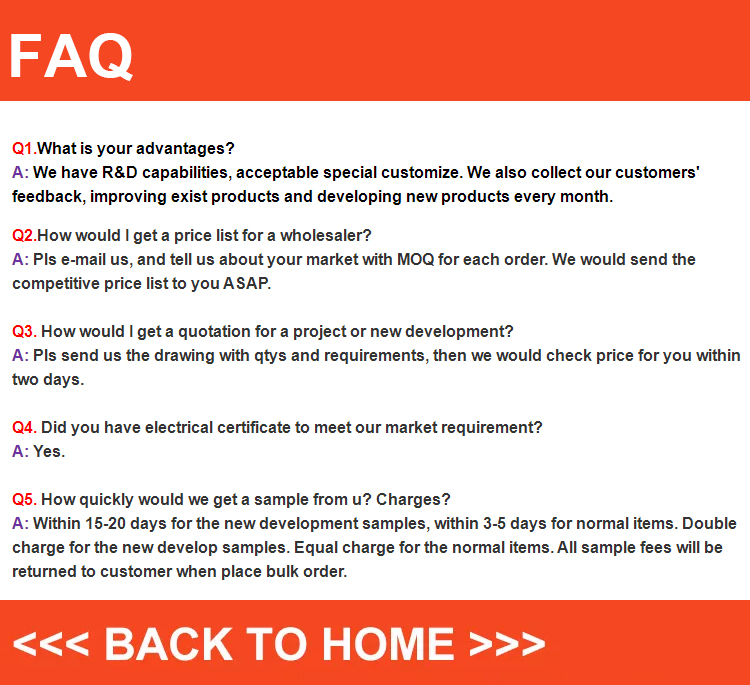 FAQ

Q1.What is your advantages?
A: We have R&D capabilities, acceptable special customize. We also collect our customers' feedback, improving exist products and developing new products every month.

Q2.How would I get a price list for a wholesaler?
A: Pls e-mail us, and tell us about your market with MOQ for each order. We would send the competitive price list to you ASAP.

Q3. How would I get a quotation for a project or new development?
A: Pls send us the drawing with qtys and requirements, then we would check price for you within two days.

Q4. Did you have electrical certificate to meet our market requirement?
A: Yes.

Q5. How quickly would we get a sample from u? Charges?
A: Within 15-20 days for the new development samples, within 3-5 days for normal items. Double charge for the new develop samples. Equal charge for the normal items. All sample fees will be returned to customer when place bulk order.

<<< BACK TO HOME >>>